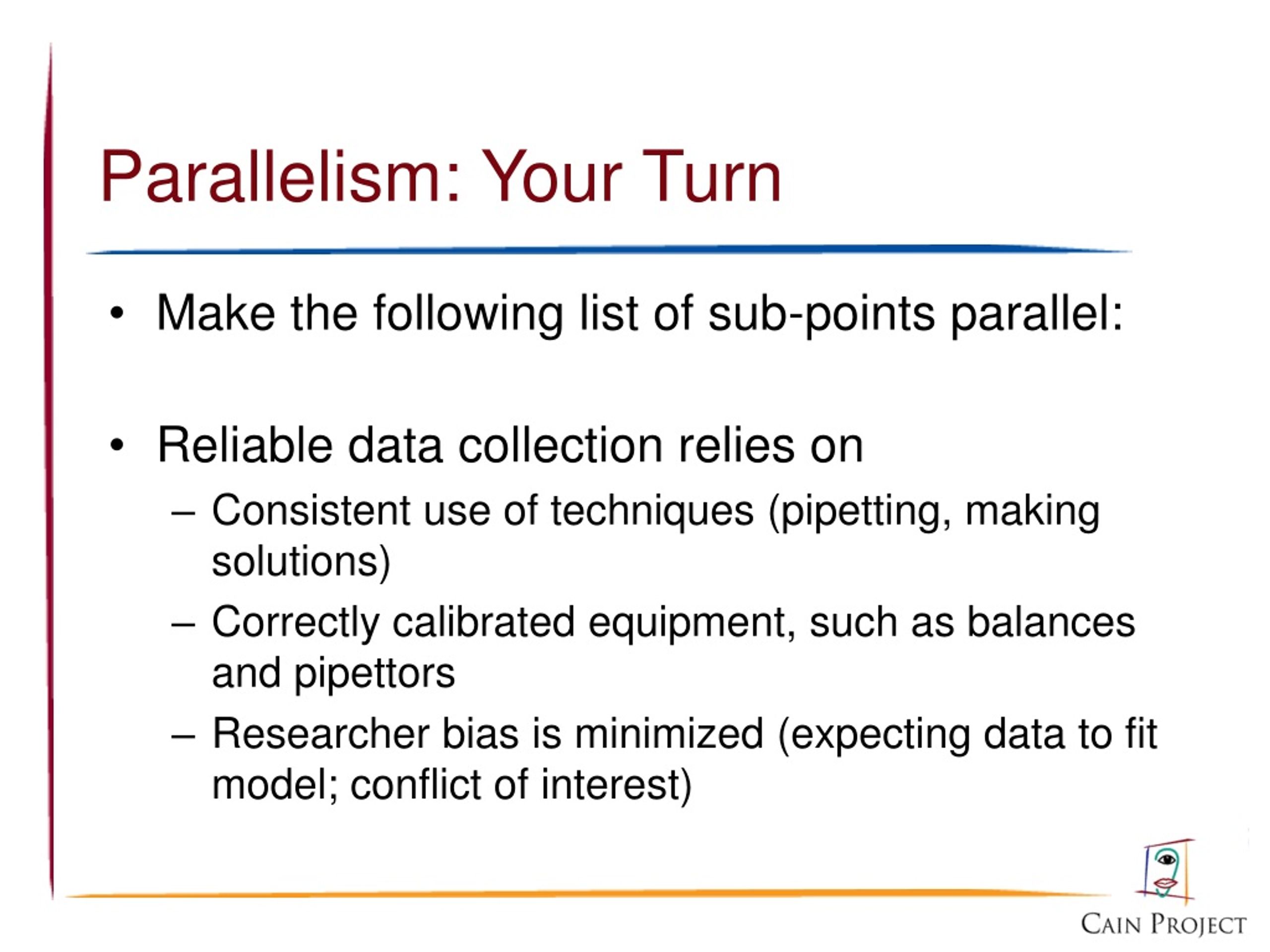 Parallelism: Your Turn

• Make the following list of sub-points parallel:

• Reliable data collection relies on
– Consistent use of techniques (pipetting, making solutions)
– Correctly calibrated equipment, such as balances and pipettors
– Researcher bias is minimized (expecting data to fit model; conflict of interest)

CAIN PROJECT